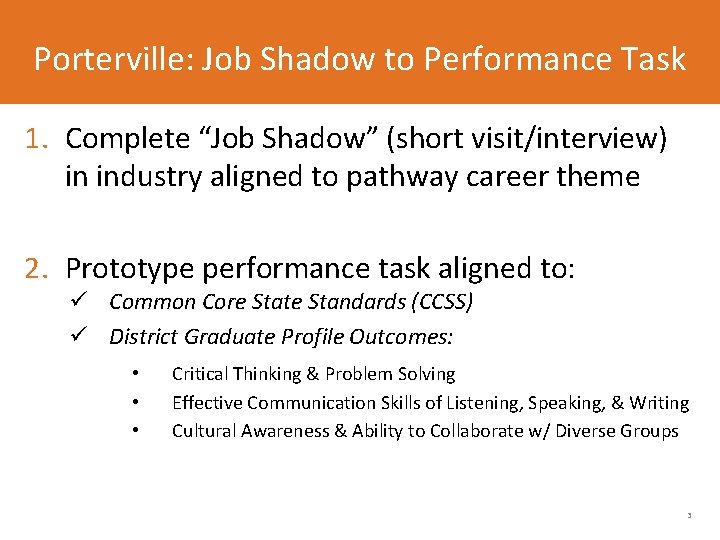 Porterville: Job Shadow to Performance Task

1. Complete “Job Shadow” (short visit/interview) in industry aligned to pathway career theme

2. Prototype performance task aligned to:
✓ Common Core State Standards (CCSS)
✓ District Graduate Profile Outcomes:
• Critical Thinking & Problem Solving
• Effective Communication Skills of Listening, Speaking, & Writing
• Cultural Awareness & Ability to Collaborate w/ Diverse Groups

3